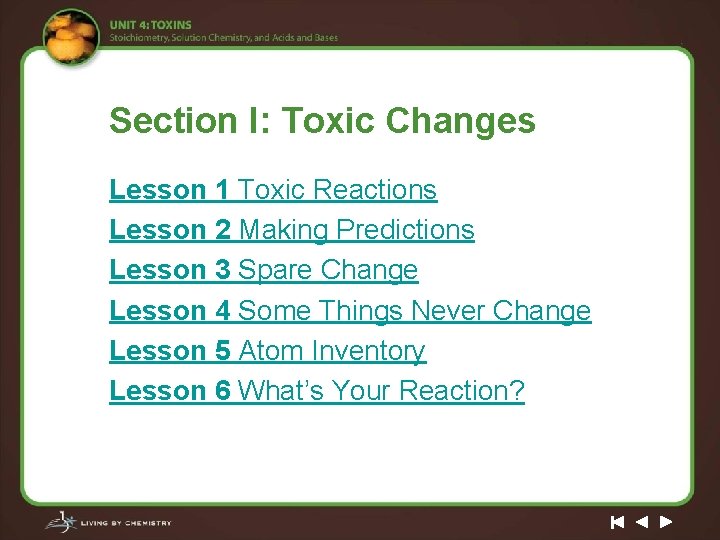 UNIT 4: TOXINS
Stoichiometry, Solution Chemistry, and Acids and Bases

Section I: Toxic Changes

Lesson 1 Toxic Reactions
Lesson 2 Making Predictions
Lesson 3 Spare Change
Lesson 4 Some Things Never Change
Lesson 5 Atom Inventory
Lesson 6 What's Your Reaction?

LIVING BY CHEMISTRY